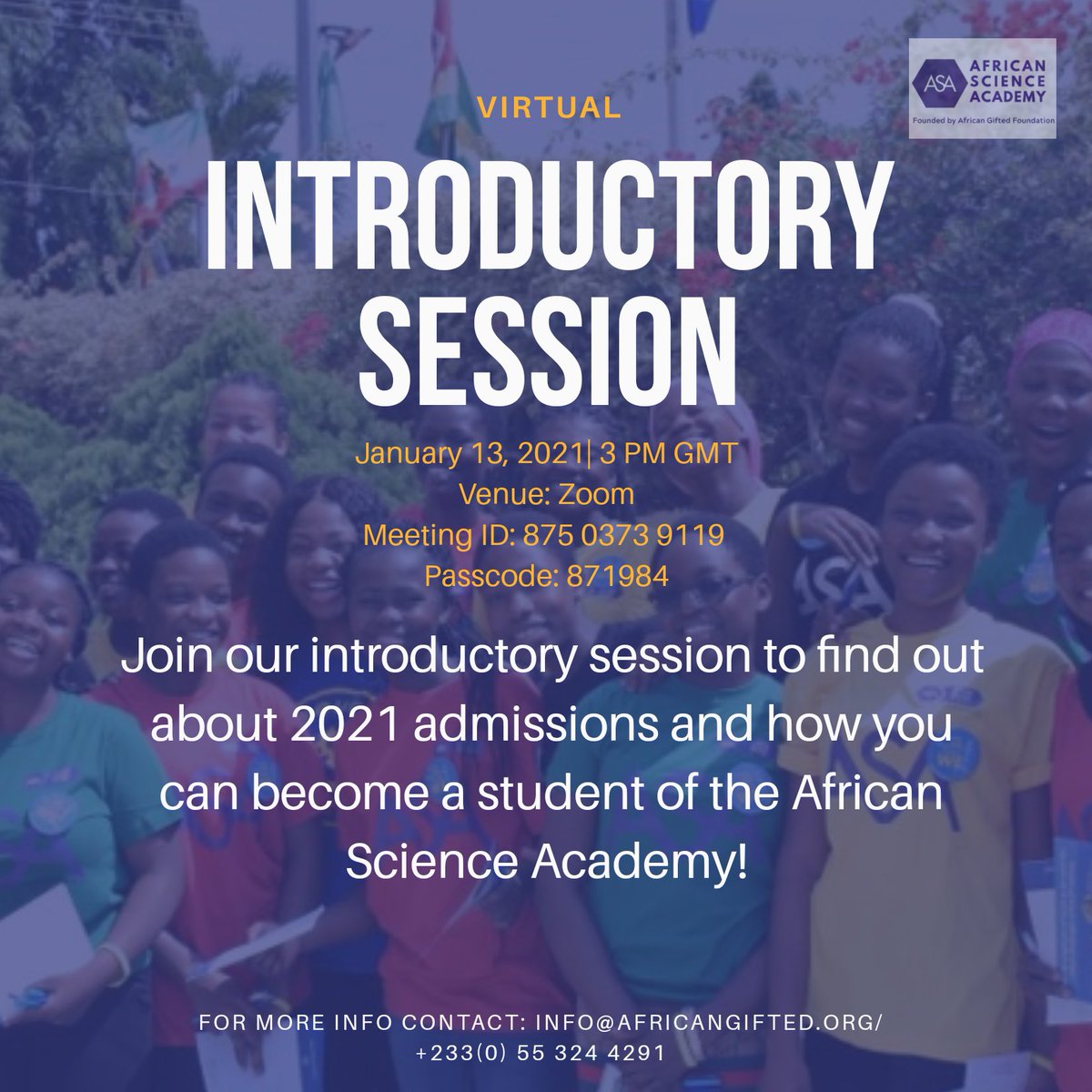 ASA AFRICAN SCIENCE ACADEMY
Founded by African Gifted Foundation

VIRTUAL

INTRODUCTORY SESSION

January 13, 2021| 3 PM GMT
Venue: Zoom
Meeting ID: 875 0373 9119
Passcode: 871984

Join our introductory session to find out about 2021 admissions and how you can become a student of the African Science Academy!

FOR MORE INFO CONTACT: INFO@AFRICANGIFTED.ORG/ +233(0) 55 324 4291